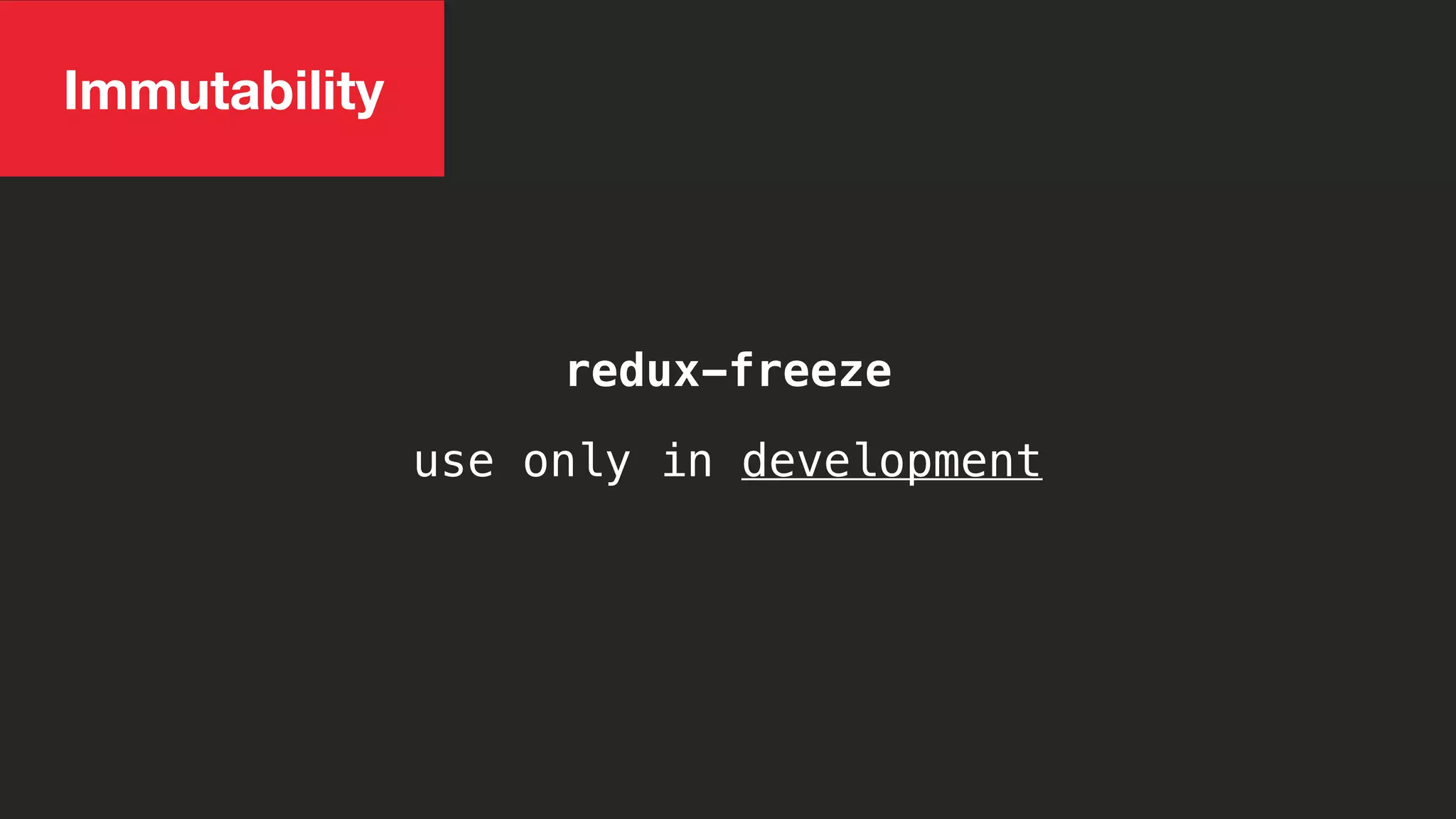 Immutability

redux-freeze

use only in development